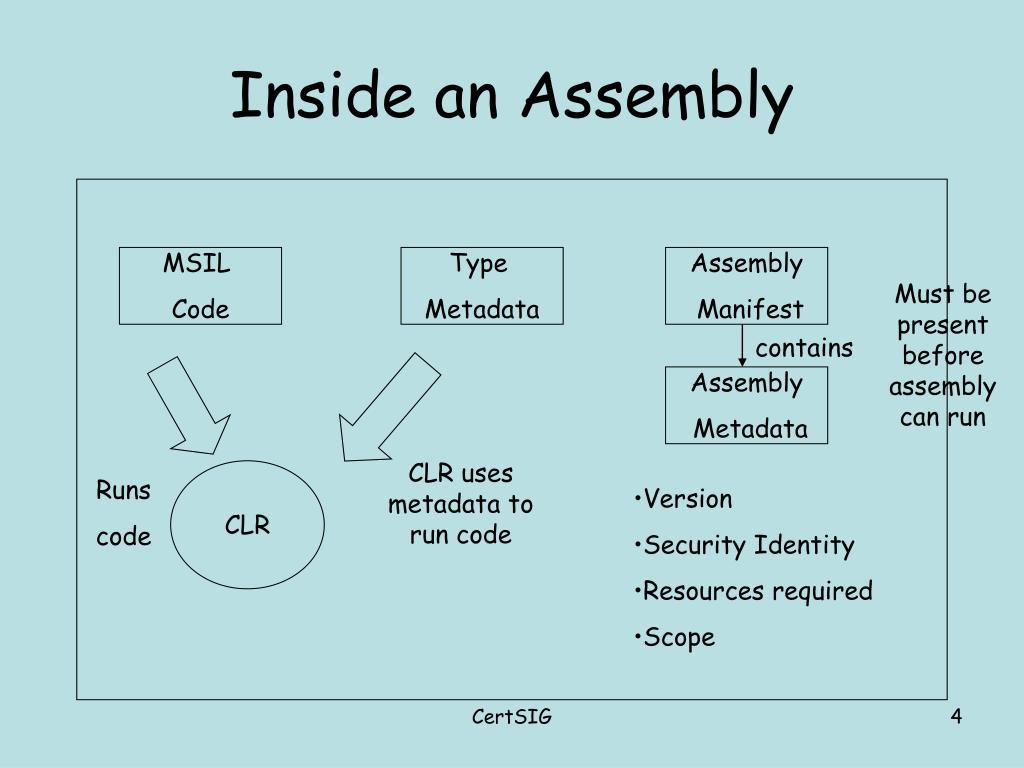 Inside an Assembly

MSIL
Code

Type
Metadata

Assembly
Manifest

contains

Assembly
Metadata

Must be present before assembly can run

Runs
code

CLR

CLR uses metadata to run code

•Version
•Security Identity
•Resources required
•Scope

CertSIG

4